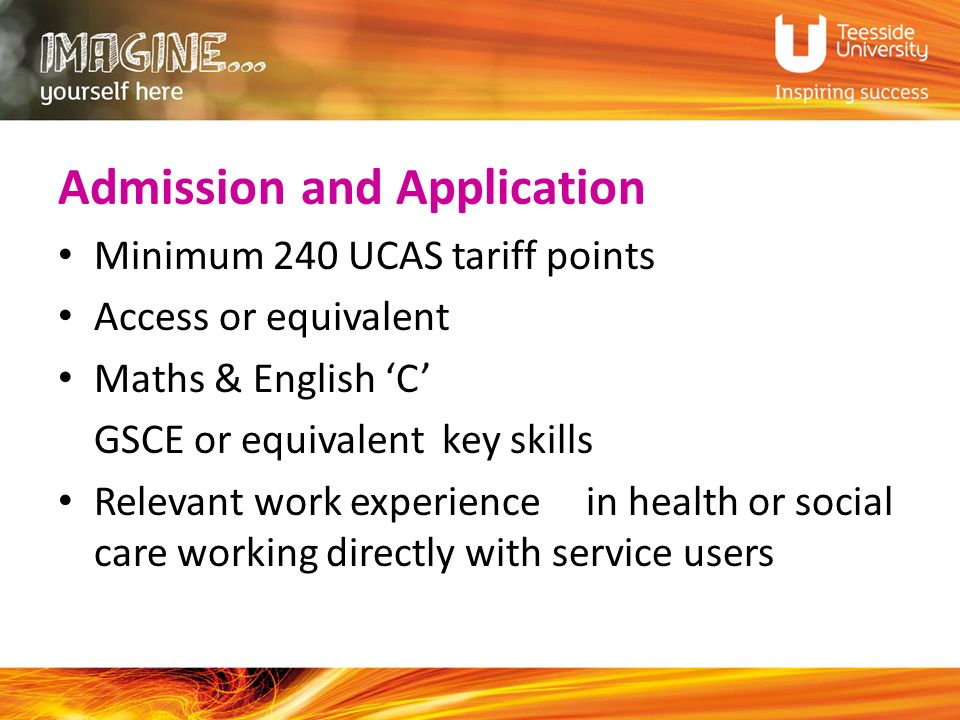 IMAGINE...
yourself here

Teesside University
Inspiring success

Admission and Application

• Minimum 240 UCAS tariff points
• Access or equivalent
• Maths & English ‘C’
GSCE or equivalent key skills
• Relevant work experience in health or social care working directly with service users